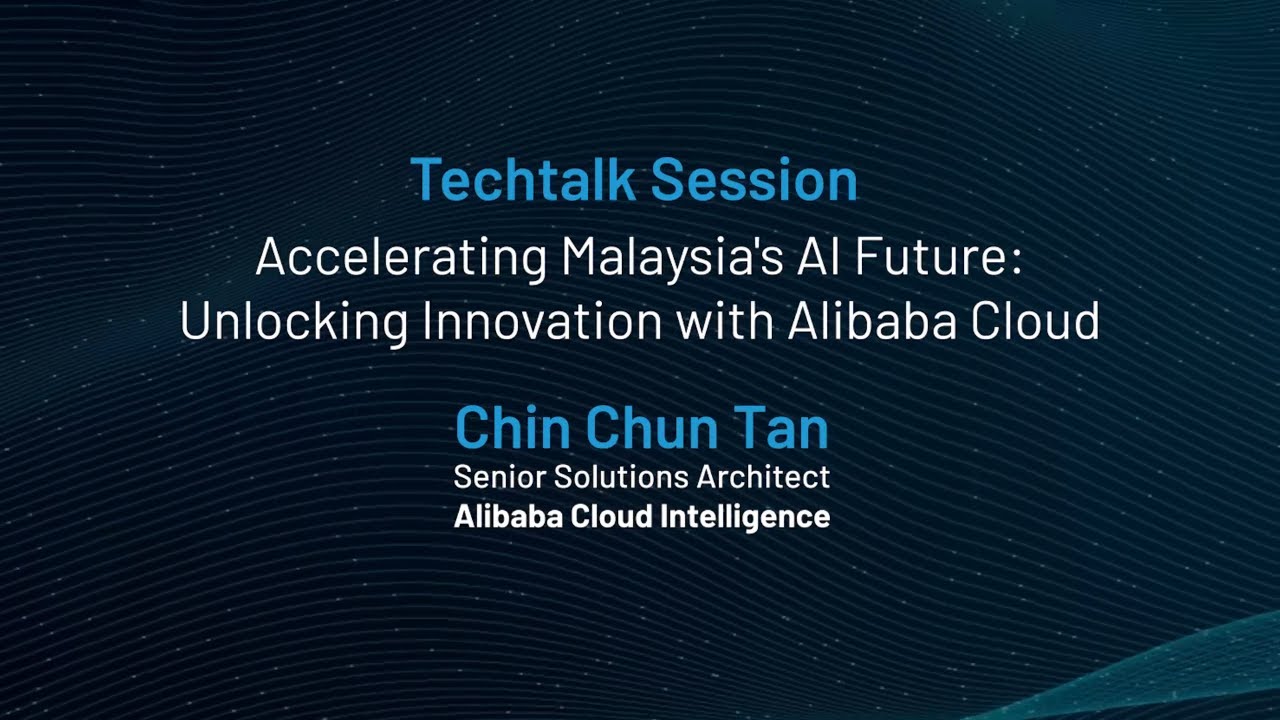 Techtalk Session

Accelerating Malaysia's AI Future: Unlocking Innovation with Alibaba Cloud

Chin Chun Tan

Senior Solutions Architect

Alibaba Cloud Intelligence